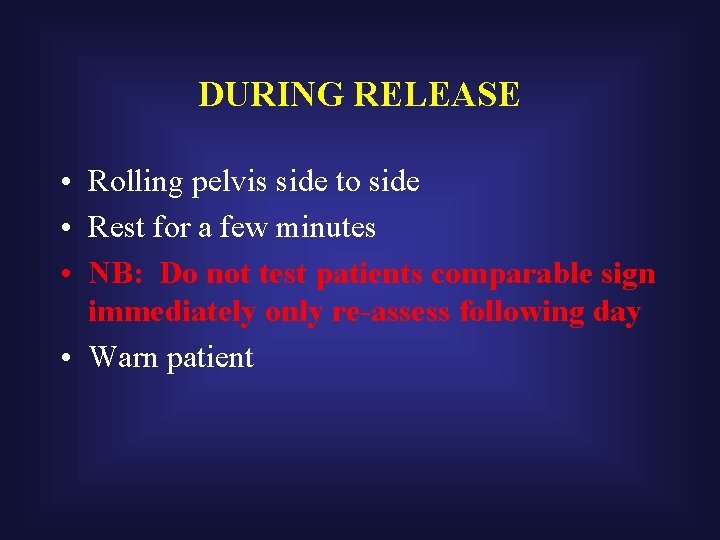 DURING RELEASE

• Rolling pelvis side to side
• Rest for a few minutes
• NB: Do not test patients comparable sign immediately only re-assess following day
• Warn patient